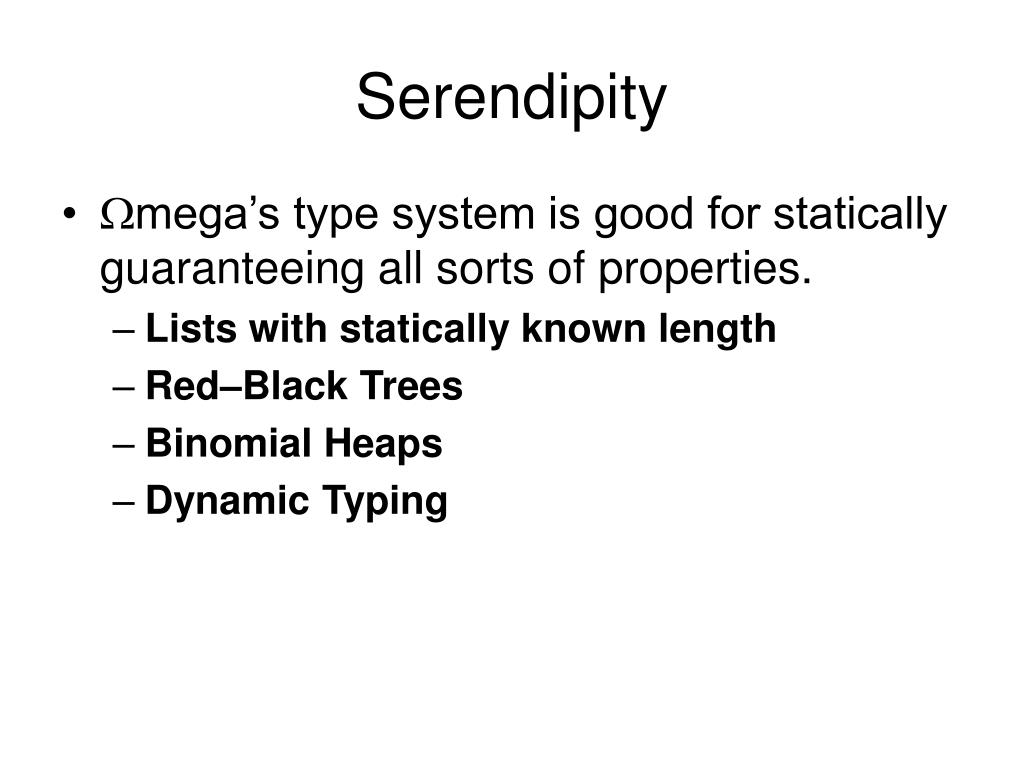 Serendipity

• Ωmega’s type system is good for statically guaranteeing all sorts of properties.
– Lists with statically known length
– Red–Black Trees
– Binomial Heaps
– Dynamic Typing